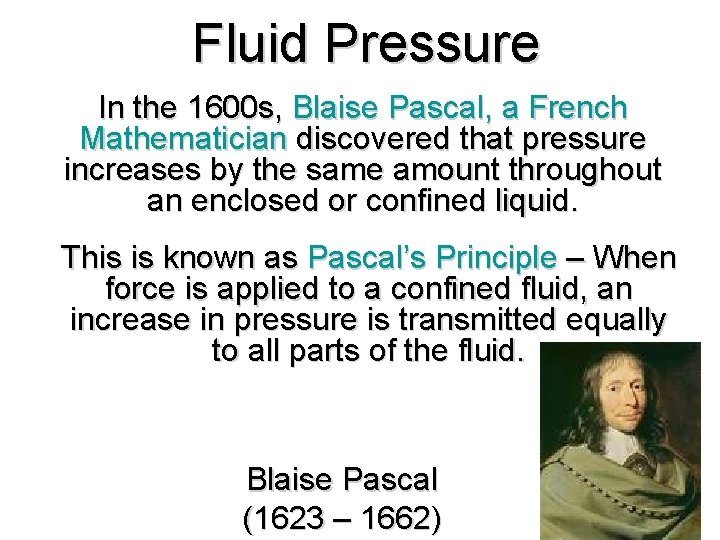 Fluid Pressure

In the 1600s, Blaise Pascal, a French Mathematician discovered that pressure increases by the same amount throughout an enclosed or confined liquid.

This is known as Pascal's Principle – When force is applied to a confined fluid, an increase in pressure is transmitted equally to all parts of the fluid.

Blaise Pascal
(1623 – 1662)